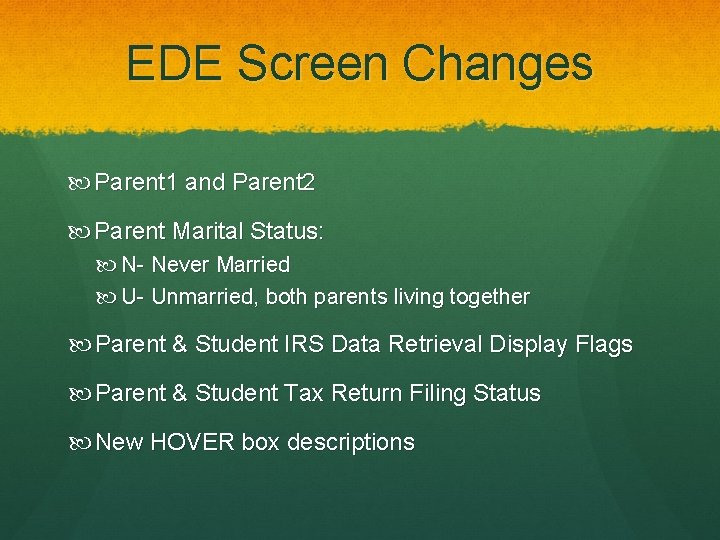 EDE Screen Changes

Parent1 and Parent2

Parent Marital Status:

N- Never Married

U- Unmarried, both parents living together

Parent & Student IRS Data Retrieval Display Flags

Parent & Student Tax Return Filing Status

New HOVER box descriptions